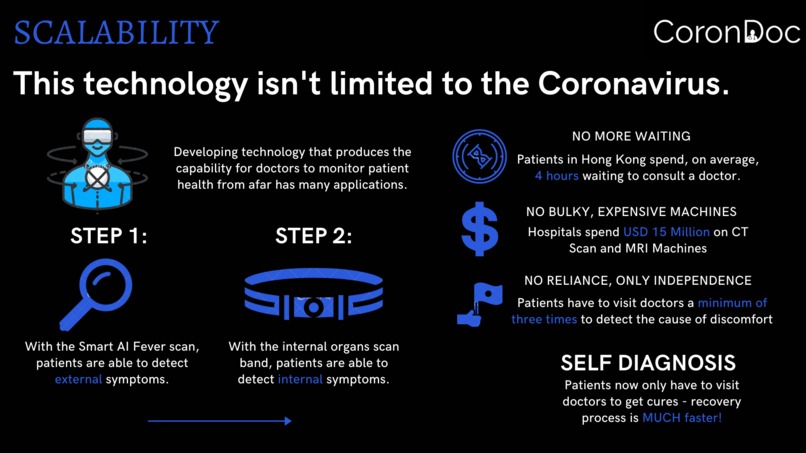 SCALABILITY

CoronDoc

This technology isn't limited to the Coronavirus.

Developing technology that produces the capability for doctors to monitor patient health from afar has many applications.

STEP 1:

With the Smart AI Fever scan, patients are able to detect external symptoms.

STEP 2:

With the internal organs scan band, patients are able to detect internal symptoms.

NO MORE WAITING

Patients in Hong Kong spend, on average, 4 hours waiting to consult a doctor.

NO BULKY, EXPENSIVE MACHINES

Hospitals spend USD 15 Million on CT Scan and MRI Machines

NO RELIANCE, ONLY INDEPENDENCE

Patients have to visit doctors a minimum of three times to detect the cause of discomfort

SELF DIAGNOSIS

Patients now only have to visit doctors to get cures - recovery process is MUCH faster!